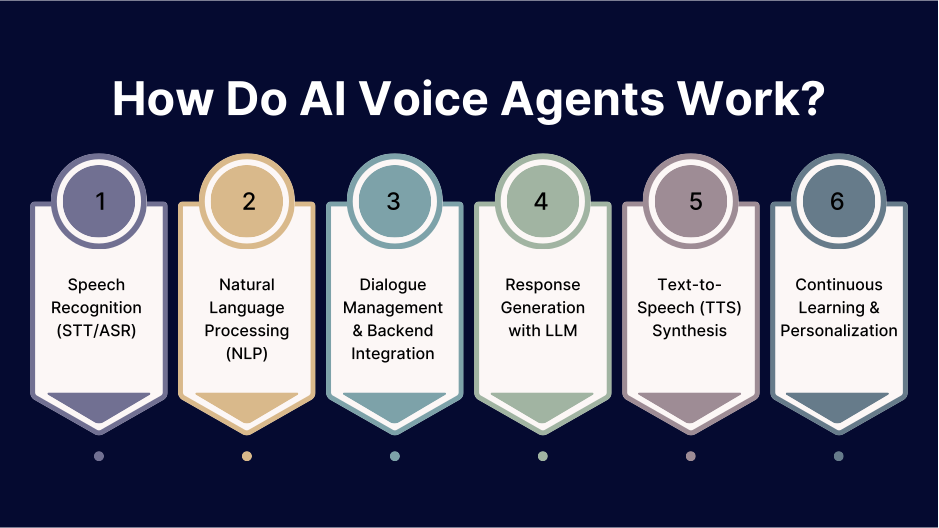 How Do AI Voice Agents Work?

1

Speech Recognition (STT/ASR)

2

Natural Language Processing (NLP)

3

Dialogue Management & Backend Integration

4

Response Generation with LLM

5

Text-to-Speech (TTS) Synthesis

6

Continuous Learning & Personalization